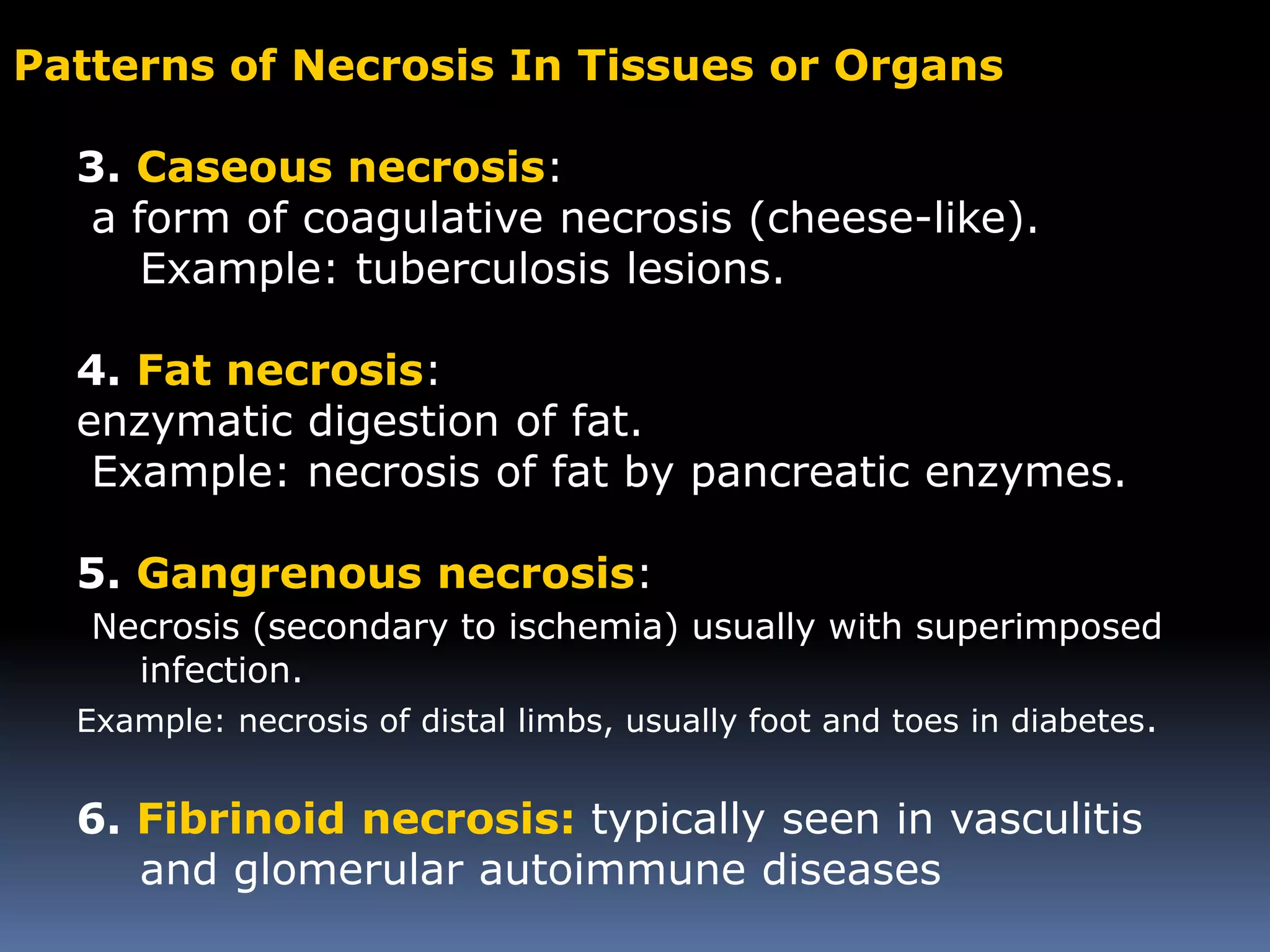 Patterns of Necrosis In Tissues or Organs

3. Caseous necrosis:
a form of coagulative necrosis (cheese-like).
Example: tuberculosis lesions.

4. Fat necrosis:
enzymatic digestion of fat.
Example: necrosis of fat by pancreatic enzymes.

5. Gangrenous necrosis:
Necrosis (secondary to ischemia) usually with superimposed infection.
Example: necrosis of distal limbs, usually foot and toes in diabetes.

6. Fibrinoid necrosis: typically seen in vasculitis and glomerular autoimmune diseases